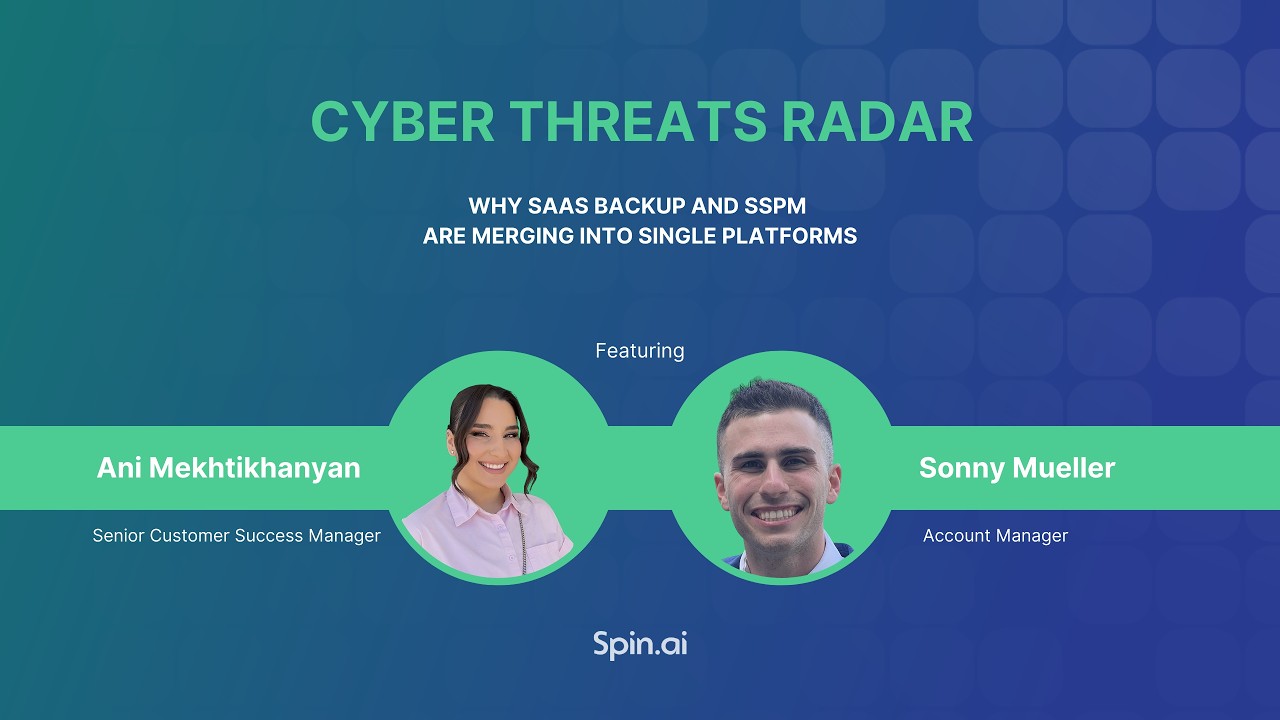 CYBER THREATS RADAR

WHY SAAS BACKUP AND SSPM
ARE MERGING INTO SINGLE PLATFORMS

Featuring

Ani Mekhtikhanyan

Senior Customer Success Manager

Sonny Mueller

Account Manager

Spin.ai